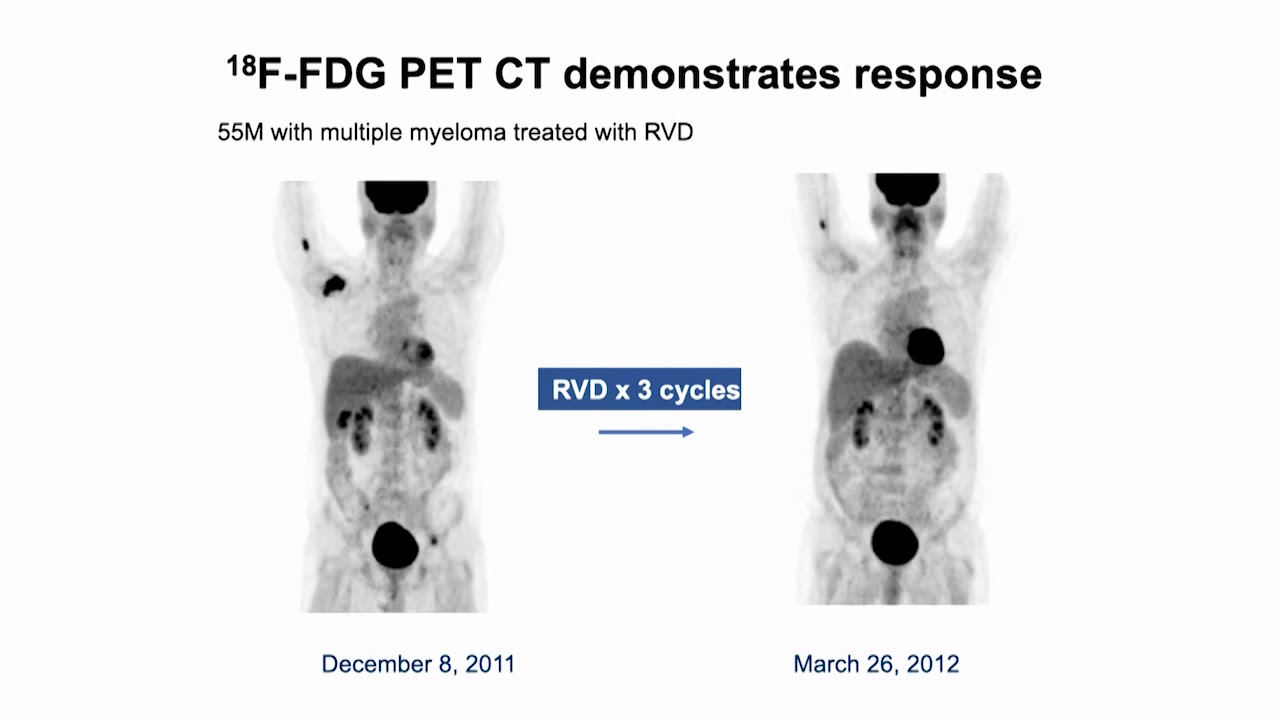 $^{18}$F-FDG PET CT demonstrates response

55M with multiple myeloma treated with RVD

RVD x 3 cycles

December 8, 2011

March 26, 2012